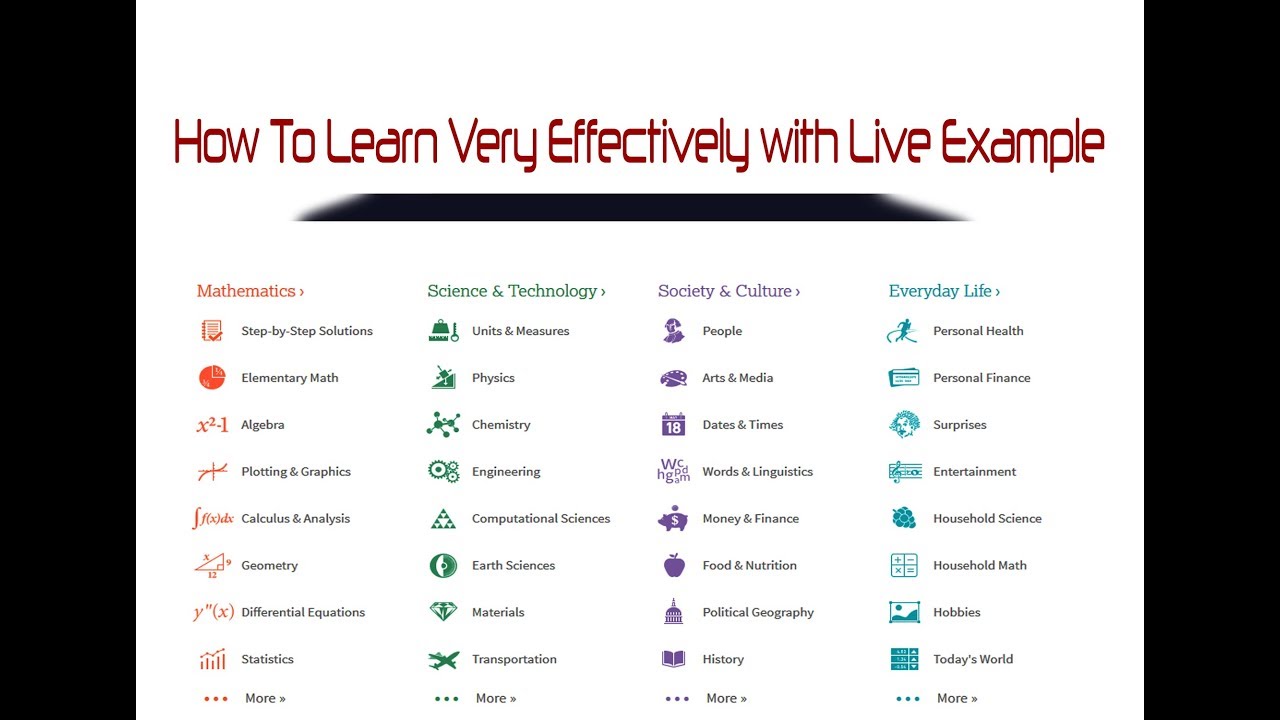 How To Learn Very Effectively with Live Example

Mathematics ›

Step-by-Step Solutions

Elementary Math

$x^2-1$ Algebra

Plotting & Graphics

$\int f(x)dx$ Calculus & Analysis

Geometry

$y''(x)$ Differential Equations

Statistics

More »

Science & Technology ›

Units & Measures

Physics

Chemistry

Engineering

Computational Sciences

Earth Sciences

Materials

Transportation

More »

Society & Culture ›

People

Arts & Media

18 Dates & Times

Words & Linguistics

Money & Finance

Food & Nutrition

Political Geography

History

More »

Everyday Life ›

Personal Health

Personal Finance

Surprises

Entertainment

Household Science

Household Math

Hobbies

Today's World

More »